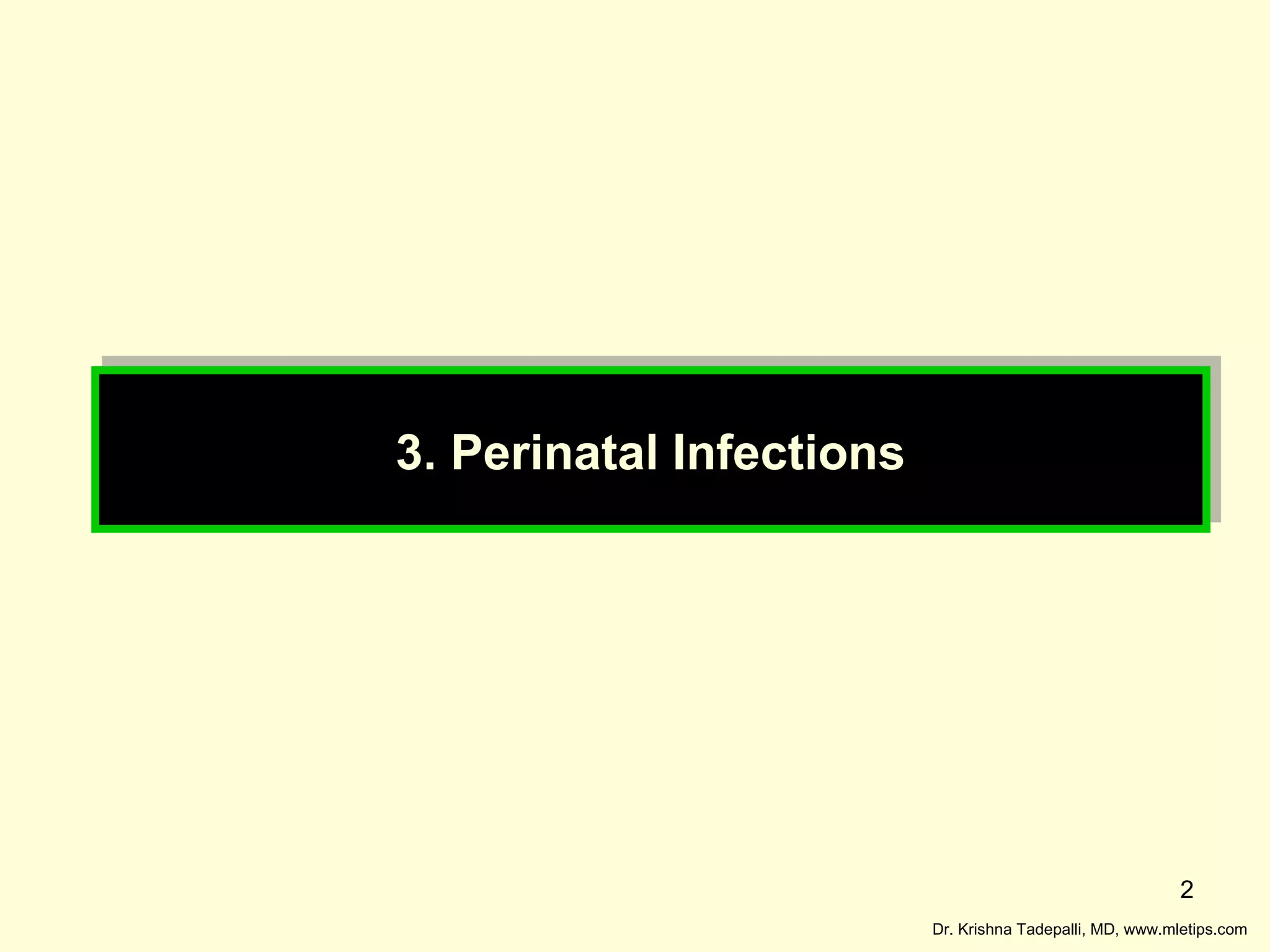 3. Perinatal Infections

2

Dr. Krishna Tadepalli, MD, www.mletips.com